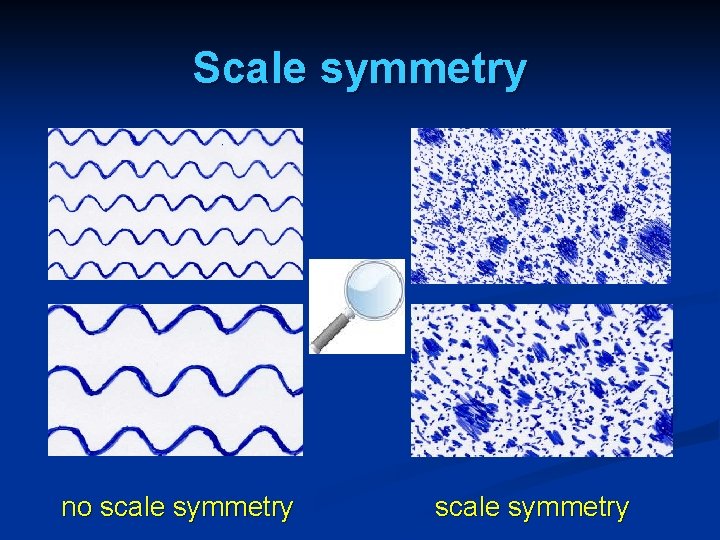 Scale symmetry

no scale symmetry

scale symmetry